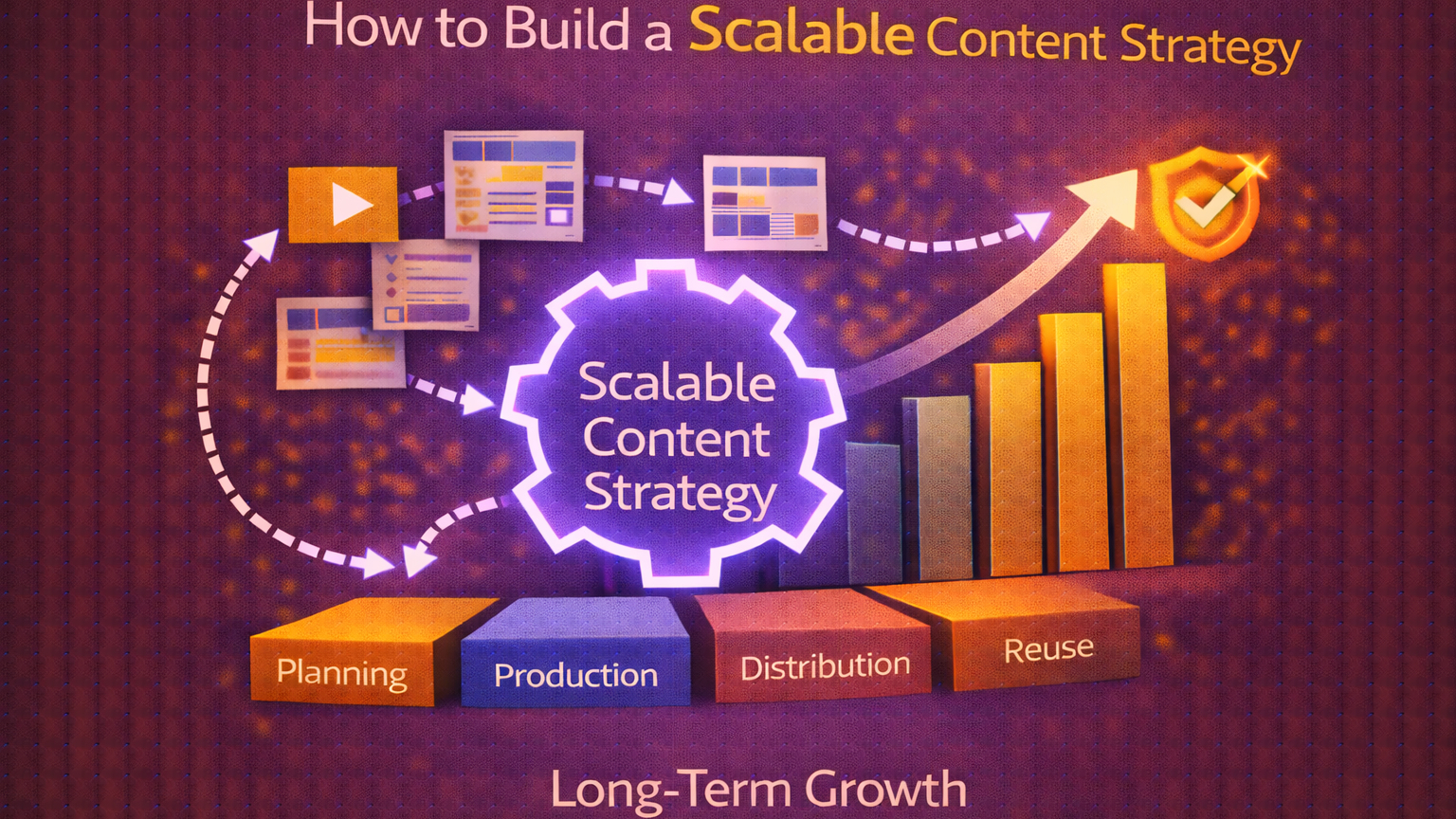 How to Build a Scalable Content Strategy

Scalable Content Strategy

Planning

Production

Distribution

Reuse

Long-Term Growth